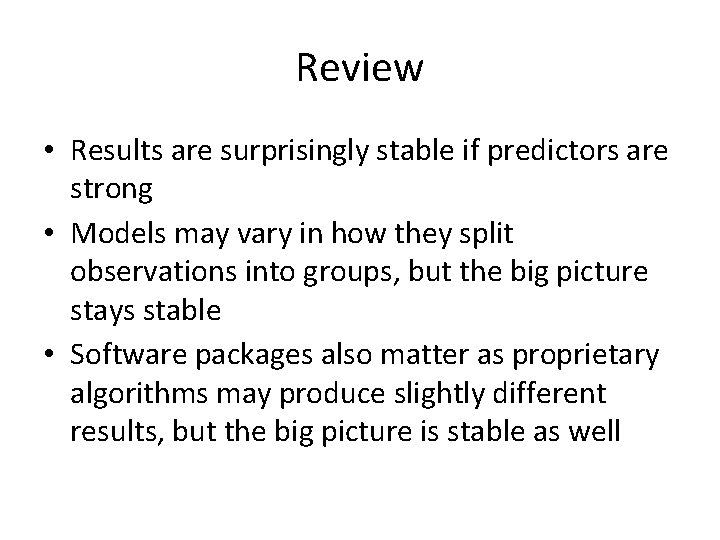 Review

• Results are surprisingly stable if predictors are strong
• Models may vary in how they split observations into groups, but the big picture stays stable
• Software packages also matter as proprietary algorithms may produce slightly different results, but the big picture is stable as well